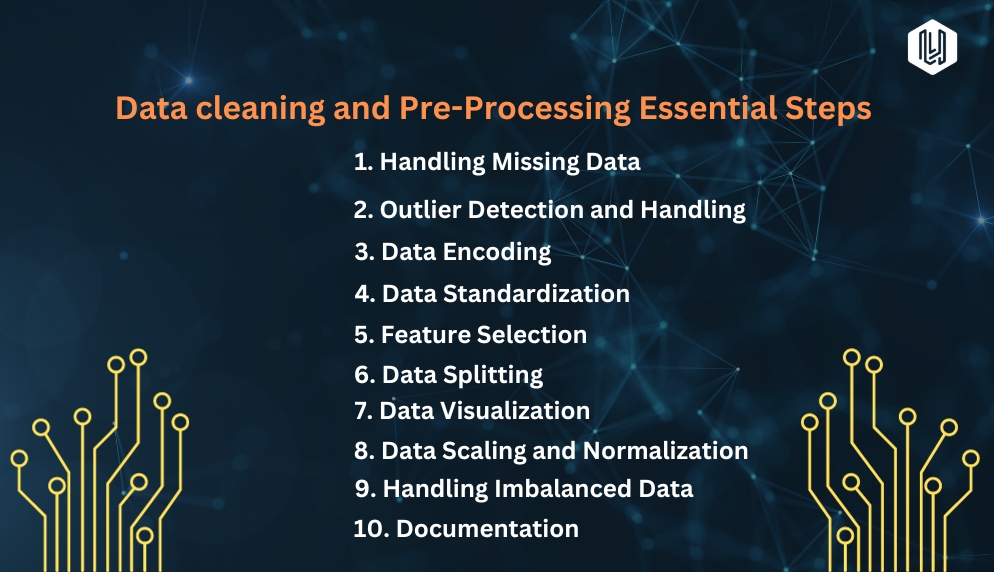 Data cleaning and Pre-Processing Essential Steps

1. Handling Missing Data
2. Outlier Detection and Handling
3. Data Encoding
4. Data Standardization
5. Feature Selection
6. Data Splitting
7. Data Visualization
8. Data Scaling and Normalization
9. Handling Imbalanced Data
10. Documentation